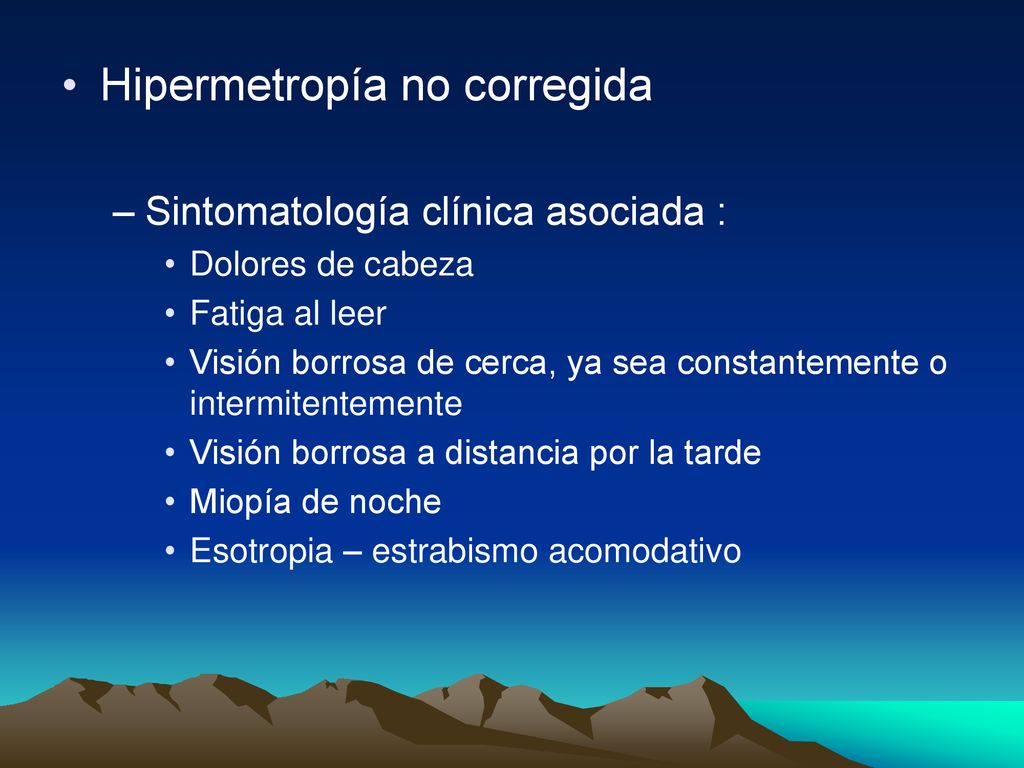 • Hipermetropía no corregida

– Sintomatología clínica asociada :

• Dolores de cabeza
• Fatiga al leer
• Visión borrosa de cerca, ya sea constantemente o intermitentemente
• Visión borrosa a distancia por la tarde
• Miopía de noche
• Esotropia – estrabismo acomodativo